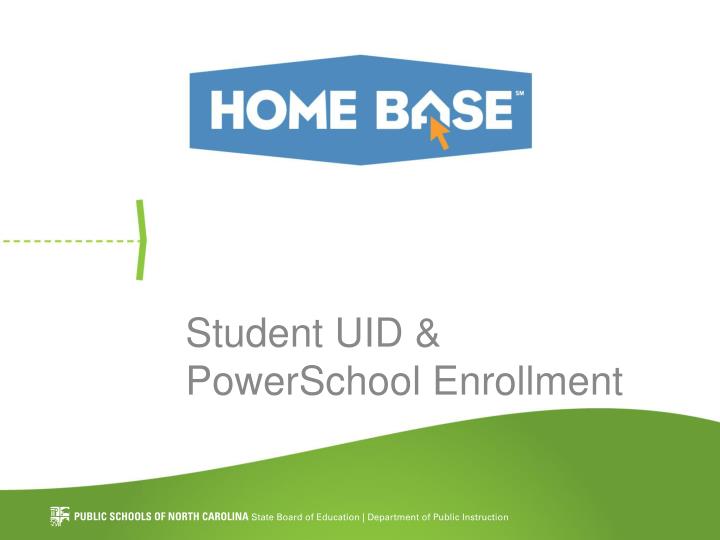 HOME BASE℠

Student UID & PowerSchool Enrollment

PUBLIC SCHOOLS OF NORTH CAROLINA State Board of Education | Department of Public Instruction